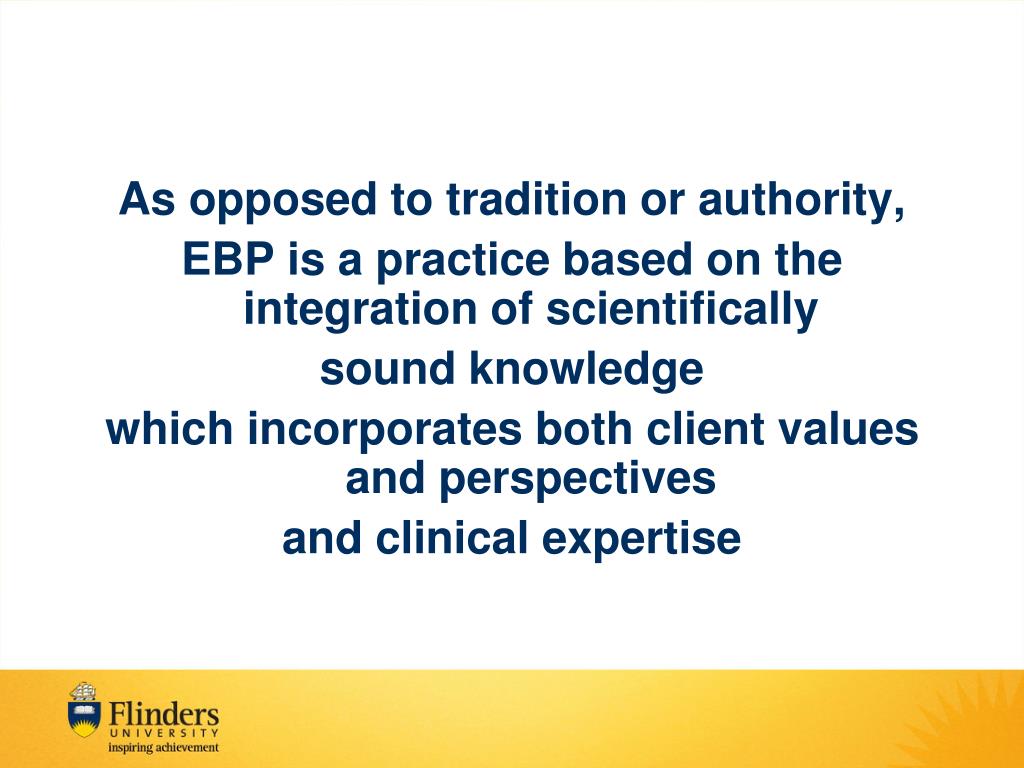 As opposed to tradition or authority,

EBP is a practice based on the integration of scientifically

sound knowledge

which incorporates both client values and perspectives

and clinical expertise

Flinders
UNIVERSITY
inspiring achievement